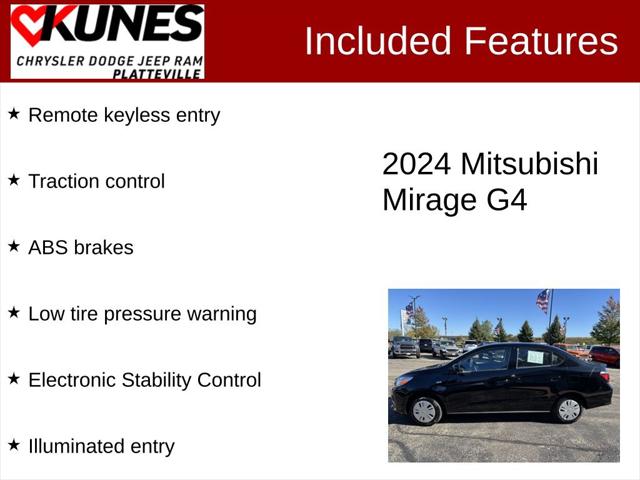 KUNES
CHRYSLER DODGE JEEP RAM
PLATTEVILLE

Included Features

★ Remote keyless entry

★ Traction control

★ ABS brakes

★ Low tire pressure warning

★ Electronic Stability Control

★ Illuminated entry

2024 Mitsubishi Mirage G4